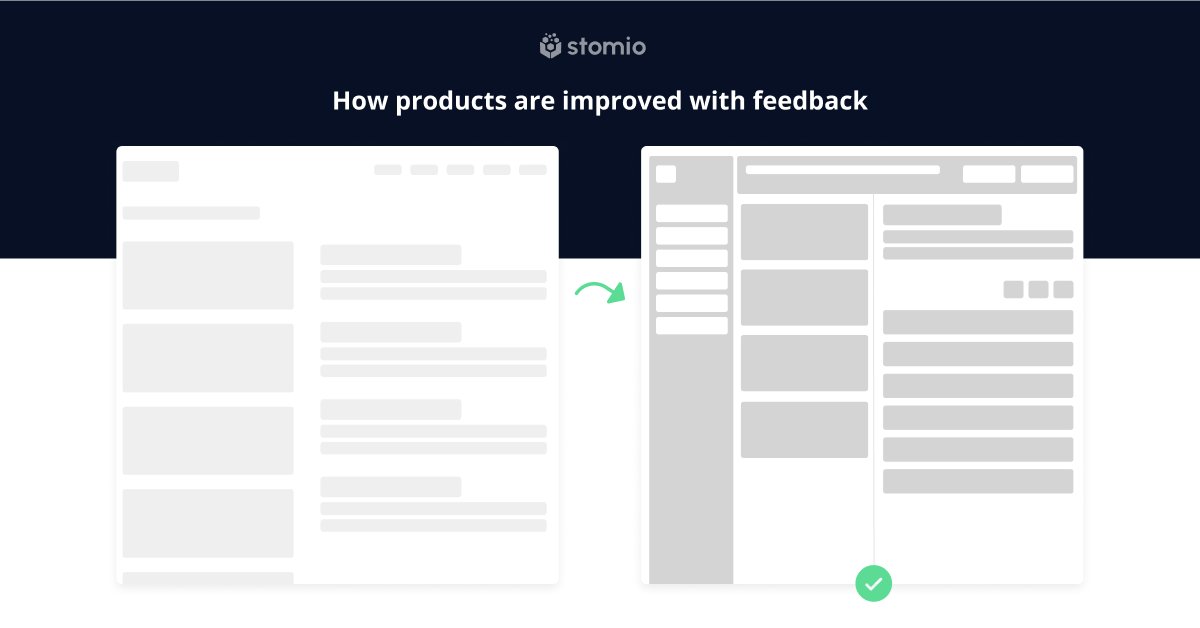 stomio

How products are improved with feedback